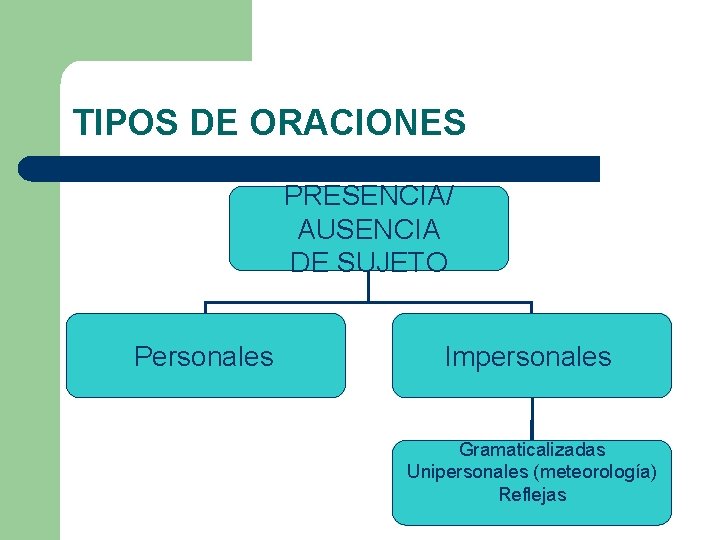 TIPOS DE ORACIONES

PRESENCIA/ AUSENCIA DE SUJETO

Personales

Impersonales

Gramaticalizadas
Unipersonales (meteorología)
Reflejas